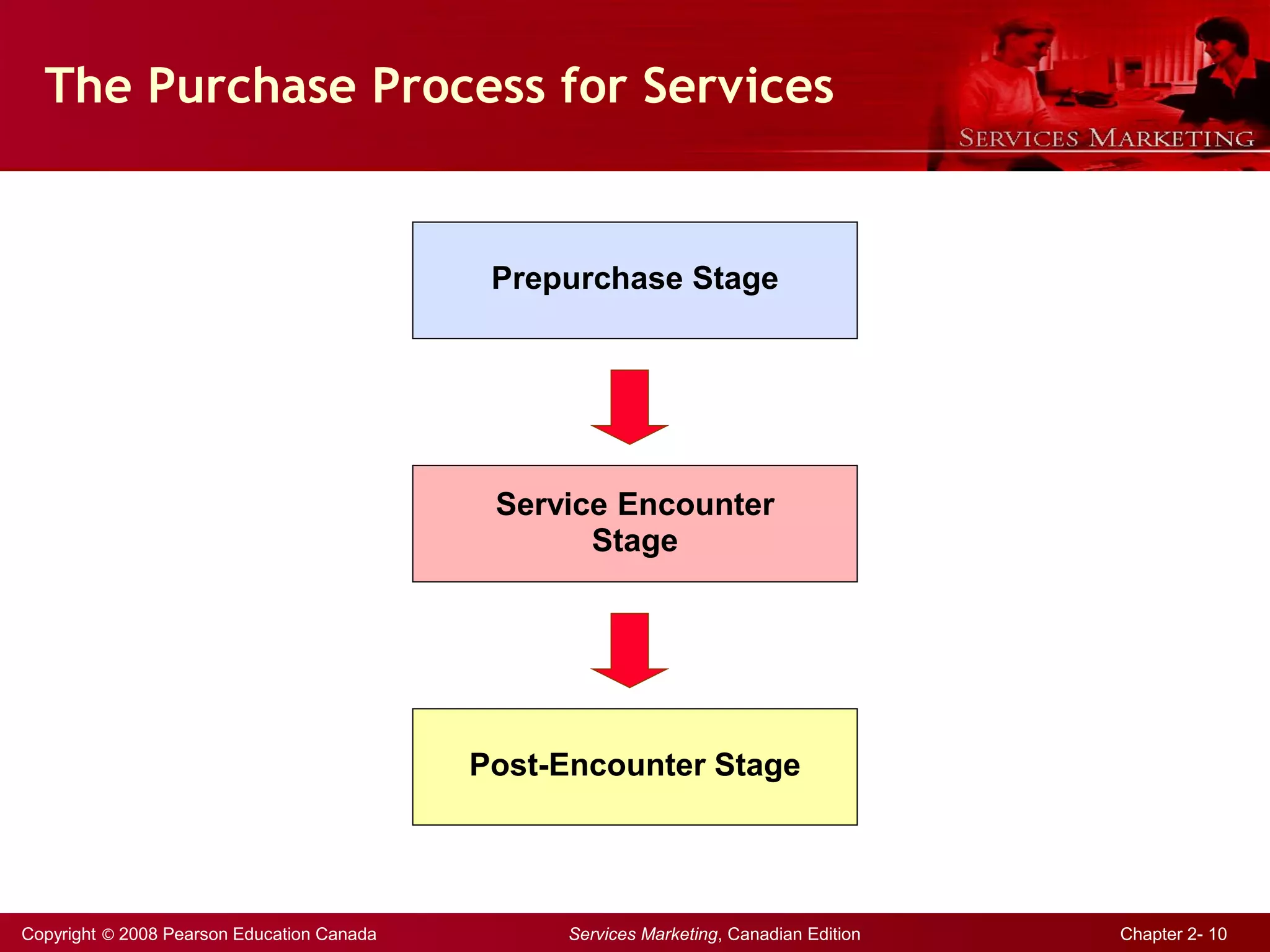 The Purchase Process for Services

SERVICES MARKETING

Prepurchase Stage

Service Encounter Stage

Post-Encounter Stage

Copyright © 2008 Pearson Education Canada

Services Marketing, Canadian Edition

Chapter 2- 10